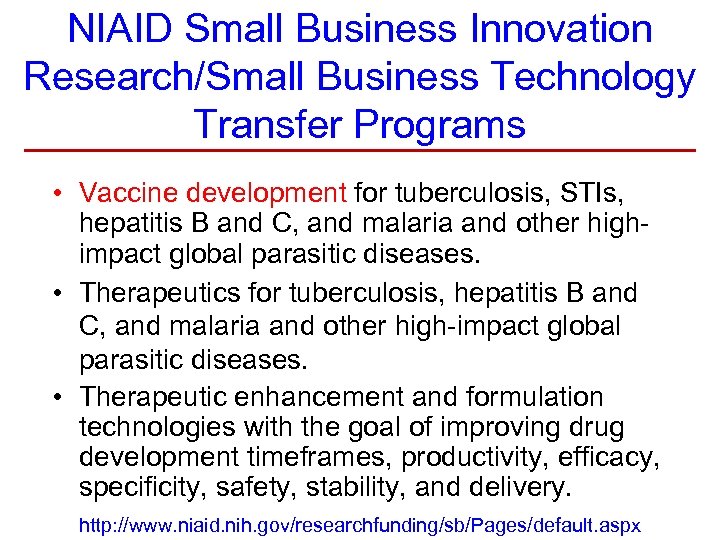 NIAID Small Business Innovation Research/Small Business Technology Transfer Programs

• Vaccine development for tuberculosis, STIs, hepatitis B and C, and malaria and other high-impact global parasitic diseases.

• Therapeutics for tuberculosis, hepatitis B and C, and malaria and other high-impact global parasitic diseases.

• Therapeutic enhancement and formulation technologies with the goal of improving drug development timeframes, productivity, efficacy, specificity, safety, stability, and delivery.

http://www.niaid.nih.gov/researchfunding/sb/Pages/default.aspx